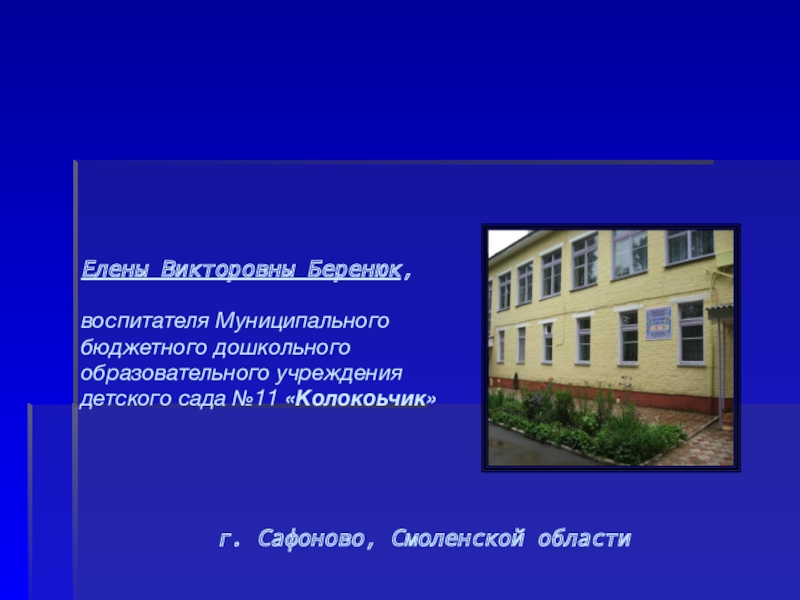 Елены Викторовны Беренюк,

воспитателя Муниципального бюджетного дошкольного образовательного учреждения детского сада №11 «Колокоьчик»

г. Сафоново, Смоленской области